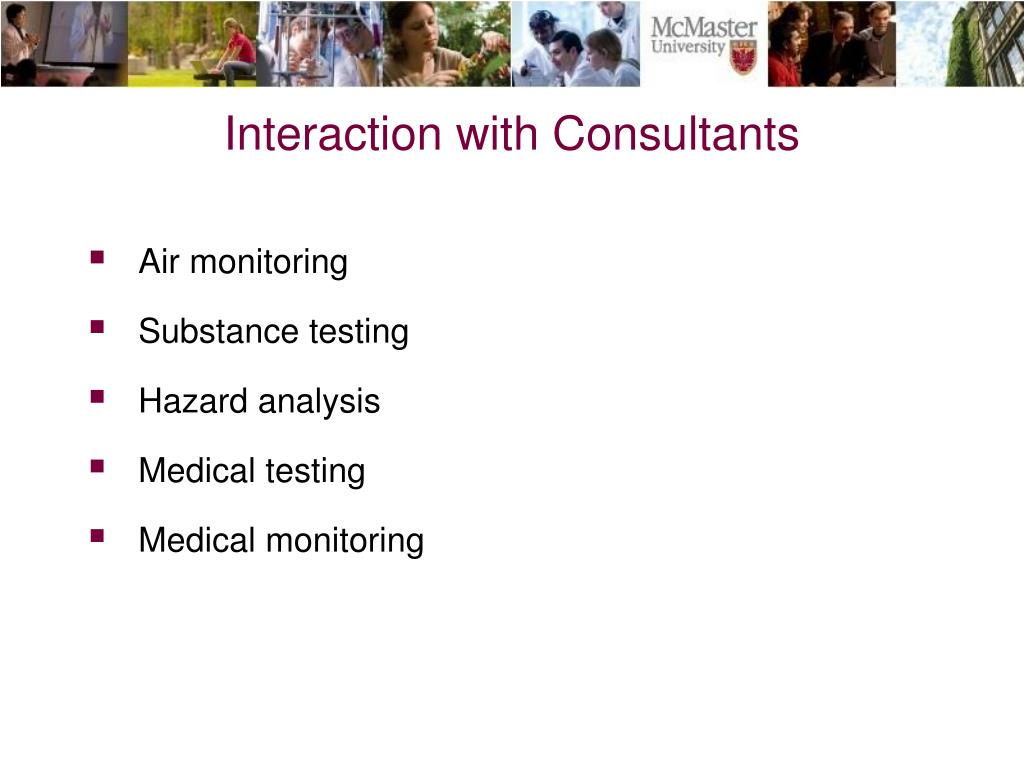 McMaster University

Interaction with Consultants

- Air monitoring
- Substance testing
- Hazard analysis
- Medical testing
- Medical monitoring